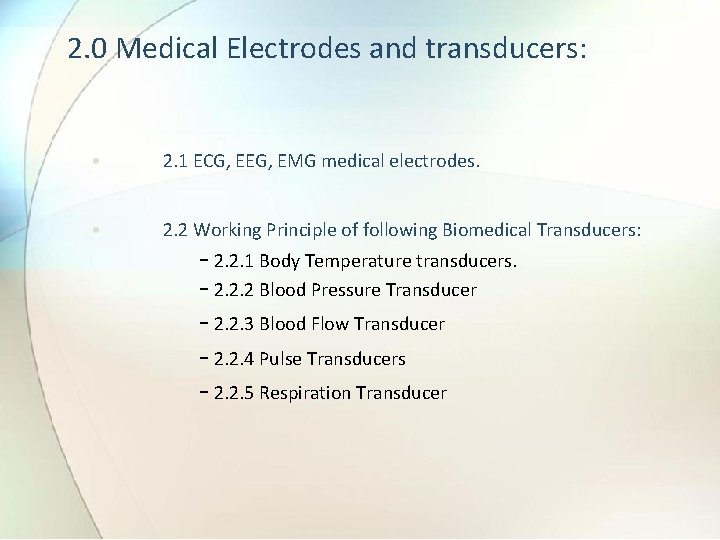 2.0 Medical Electrodes and transducers:

• 2.1 ECG, EEG, EMG medical electrodes.

• 2.2 Working Principle of following Biomedical Transducers:
– 2.2.1 Body Temperature transducers.
– 2.2.2 Blood Pressure Transducer
– 2.2.3 Blood Flow Transducer
– 2.2.4 Pulse Transducers
– 2.2.5 Respiration Transducer